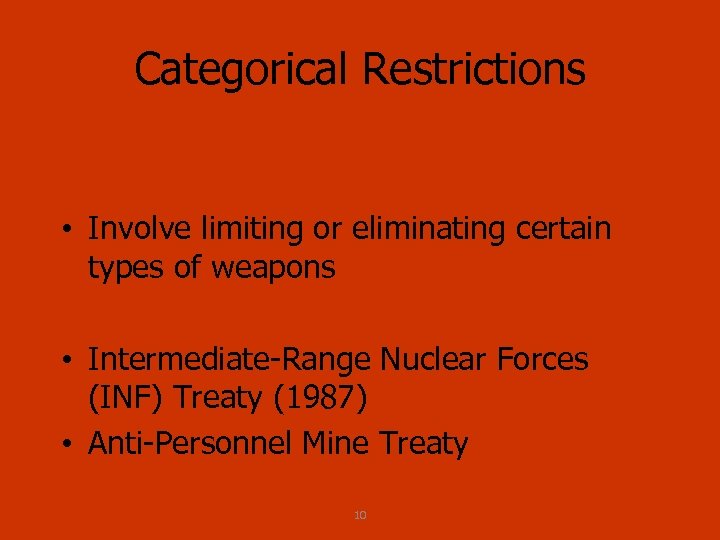 Categorical Restrictions

• Involve limiting or eliminating certain types of weapons

• Intermediate-Range Nuclear Forces (INF) Treaty (1987)

• Anti-Personnel Mine Treaty

10